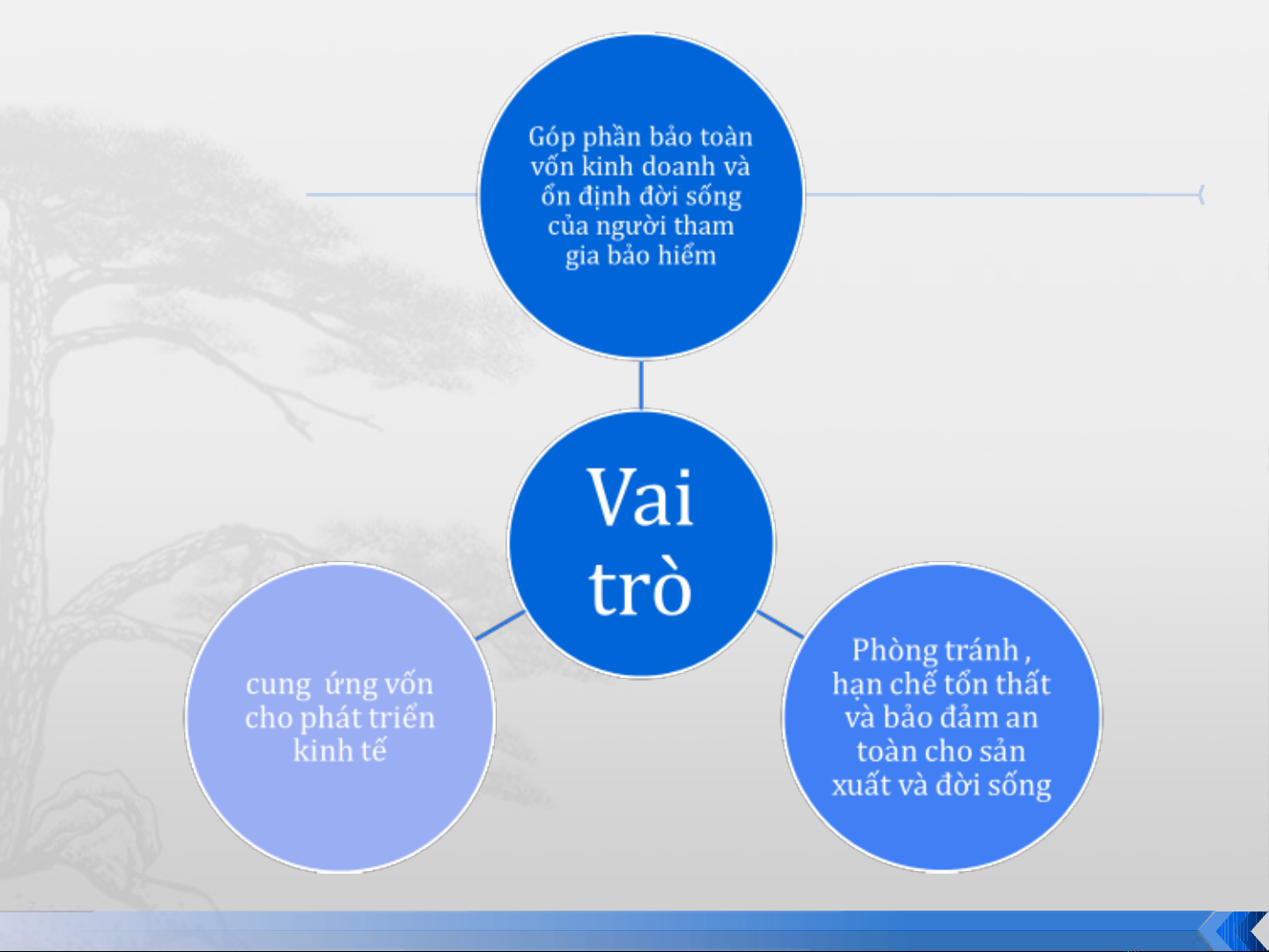 Góp phần bảo toàn vốn kinh doanh và ổn định đời sống của người tham gia bảo hiểm

Vai trò

cung ứng vốn cho phát triển kinh tế

Phòng tránh , hạn chế tổn thất và bảo đảm an toàn cho sản xuất và đời sống